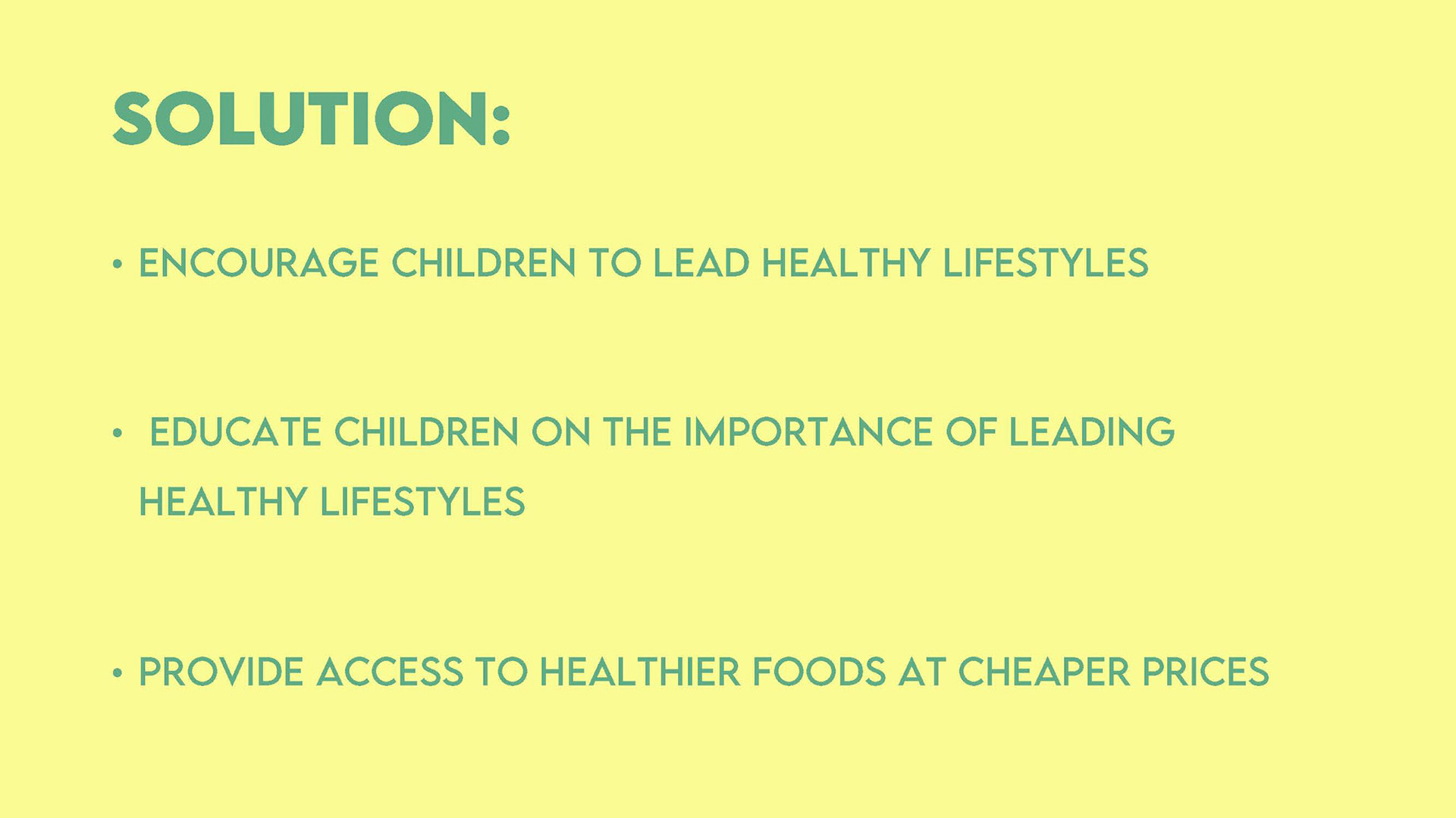 SOLUTION:

• ENCOURAGE CHILDREN TO LEAD HEALTHY LIFESTYLES

• EDUCATE CHILDREN ON THE IMPORTANCE OF LEADING HEALTHY LIFESTYLES

• PROVIDE ACCESS TO HEALTHIER FOODS AT CHEAPER PRICES